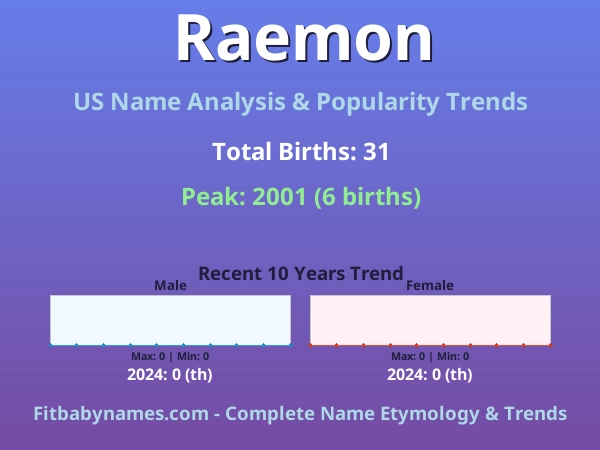 Raemon

US Name Analysis & Popularity Trends

Total Births: 31

Peak: 2001 (6 births)

Recent 10 Years Trend

Male

Max: 0 | Min: 0

2024: 0 (th)

Female

Max: 0 | Min: 0

2024: 0 (th)

Fitbabynames.com - Complete Name Etymology & Trends